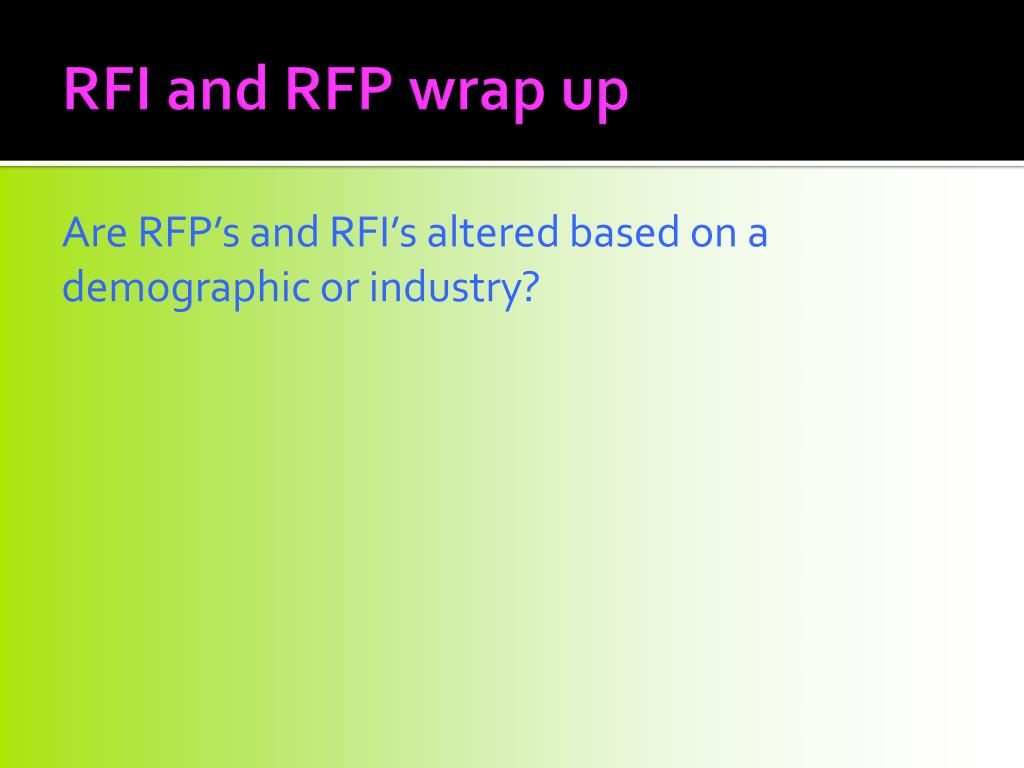 RFI and RFP wrap up

Are RFP’s and RFI’s altered based on a demographic or industry?